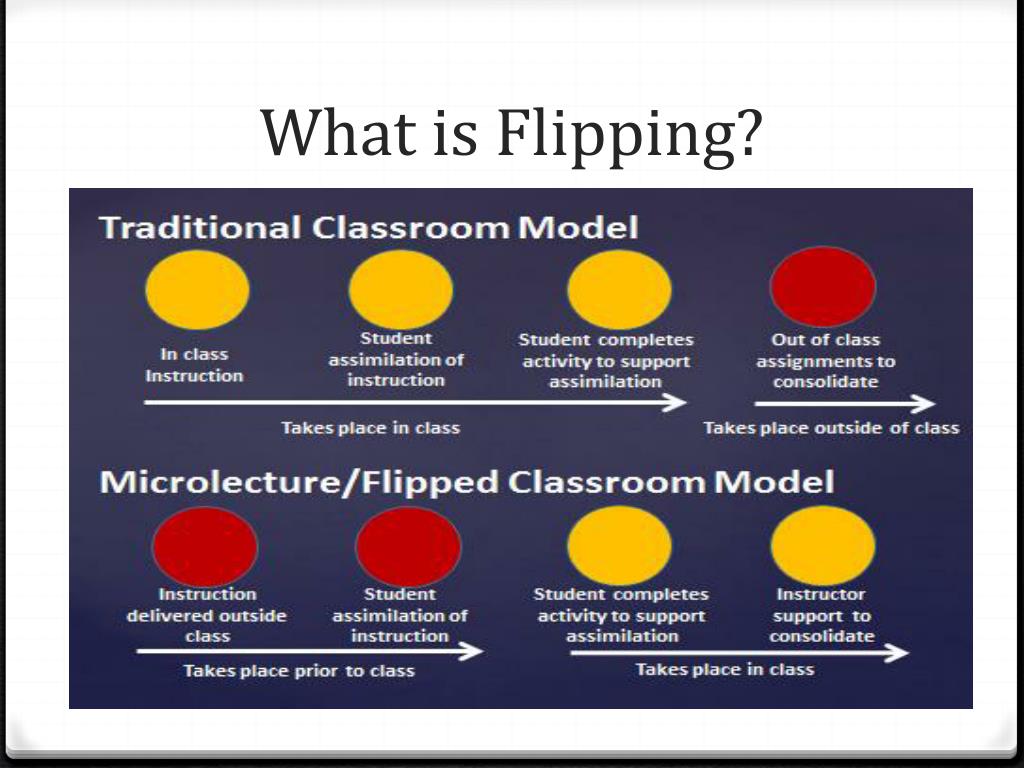 What is Flipping?

Traditional Classroom Model

In class Instruction

Student assimilation of instruction

Student completes activity to support assimilation

Out of class assignments to consolidate

Takes place in class

Takes place outside of class

Microlecture/Flipped Classroom Model

Instruction delivered outside class

Student assimilation of instruction

Student completes activity to support assimilation

Instructor support to consolidate

Takes place prior to class

Takes place in class